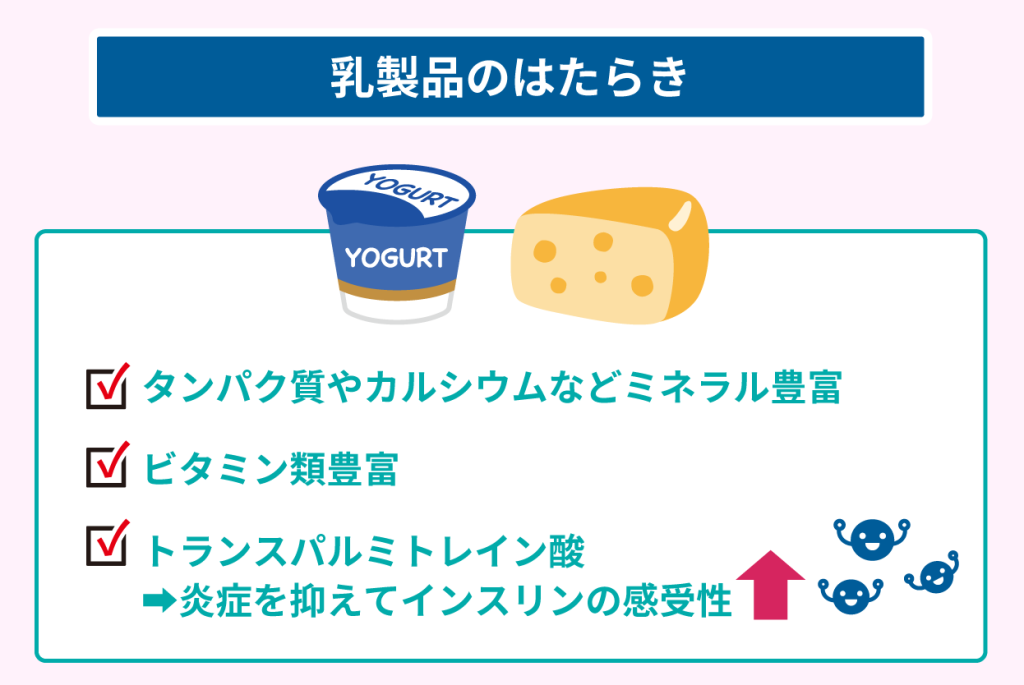 乳製品のはたらき

YOGURT

YOGURT

タンパク質やカルシウムなどミネラル豊富

ビタミン類豊富

トランスパルミトレイン酸
➡炎症を抑えてインスリンの感受性